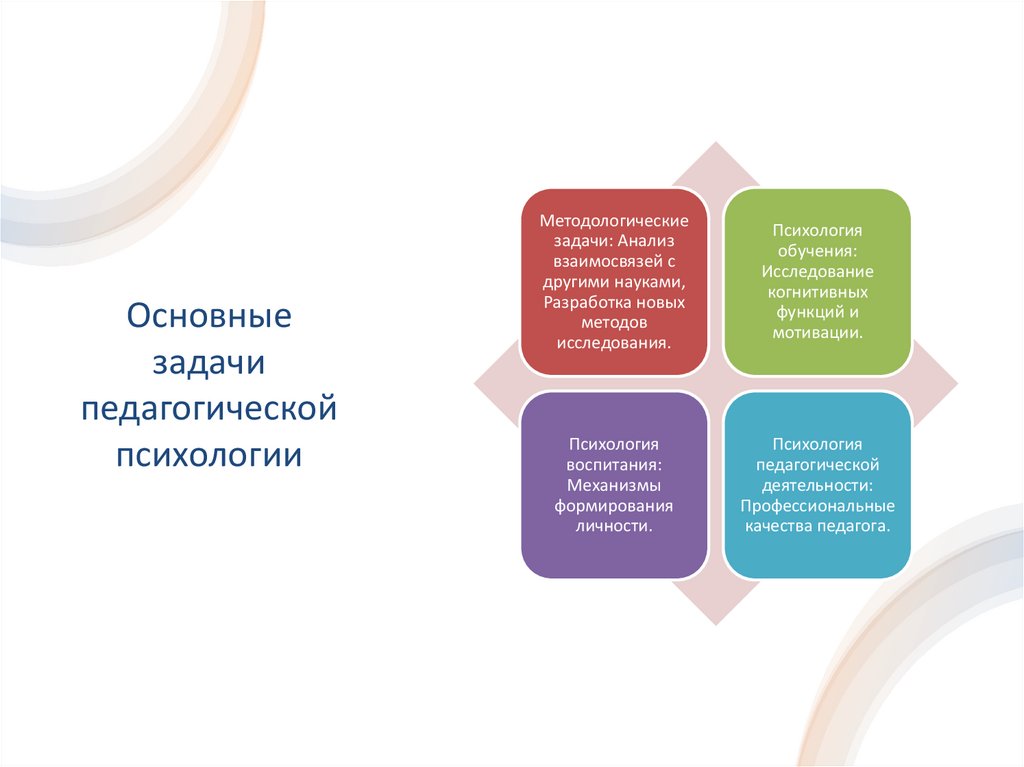 Основные задачи педагогической психологии

Методологические задачи: Анализ взаимосвязей с другими науками, Разработка новых методов исследования.

Психология обучения: Исследование когнитивных функций и мотивации.

Психология воспитания: Механизмы формирования личности.

Психология педагогической деятельности: Профессиональные качества педагога.